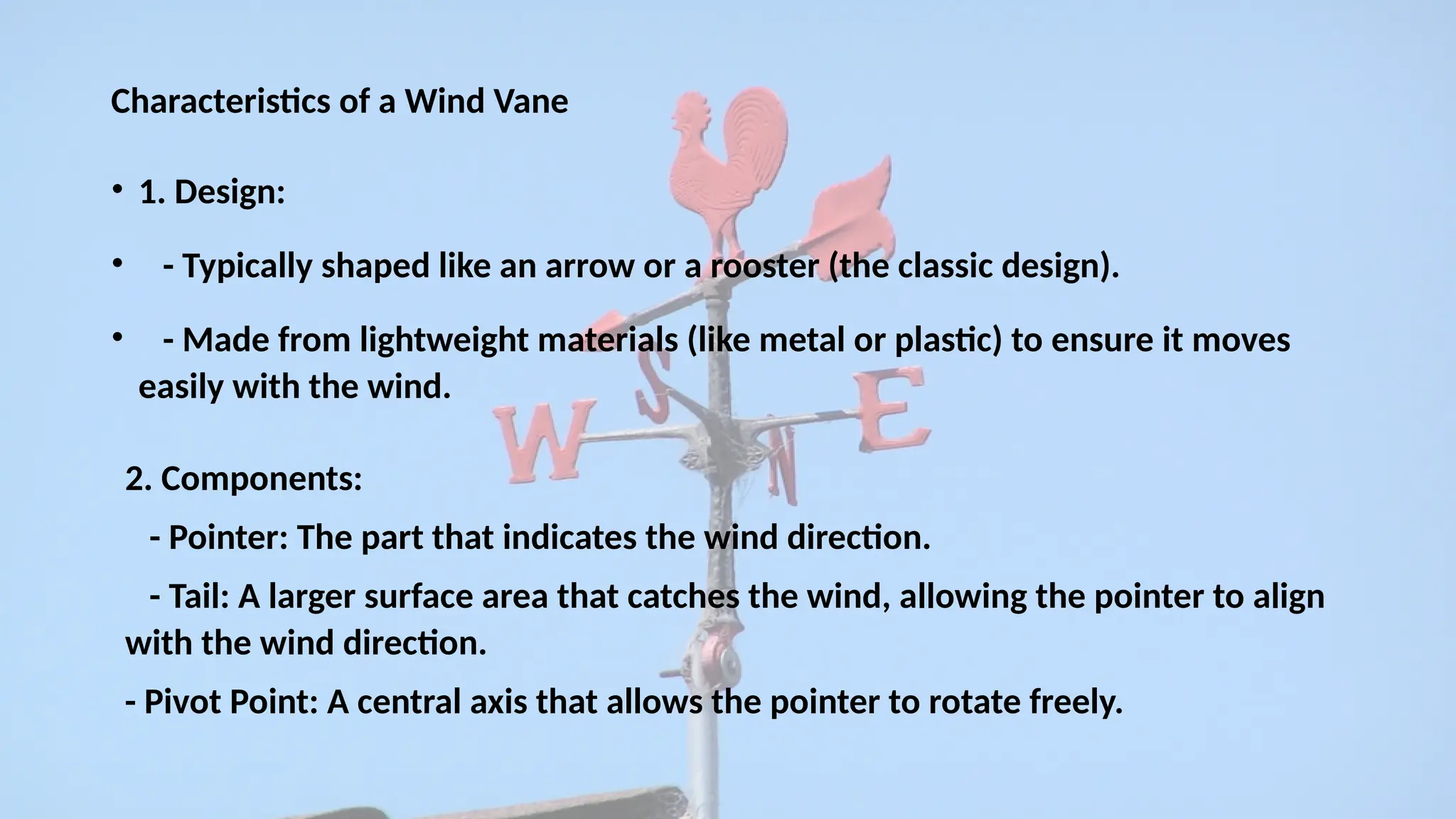 Characteristics of a Wind Vane

• 1. Design:

• - Typically shaped like an arrow or a rooster (the classic design).

• - Made from lightweight materials (like metal or plastic) to ensure it moves easily with the wind.

2. Components:

- Pointer: The part that indicates the wind direction.

- Tail: A larger surface area that catches the wind, allowing the pointer to align with the wind direction.

- Pivot Point: A central axis that allows the pointer to rotate freely.

W S N E